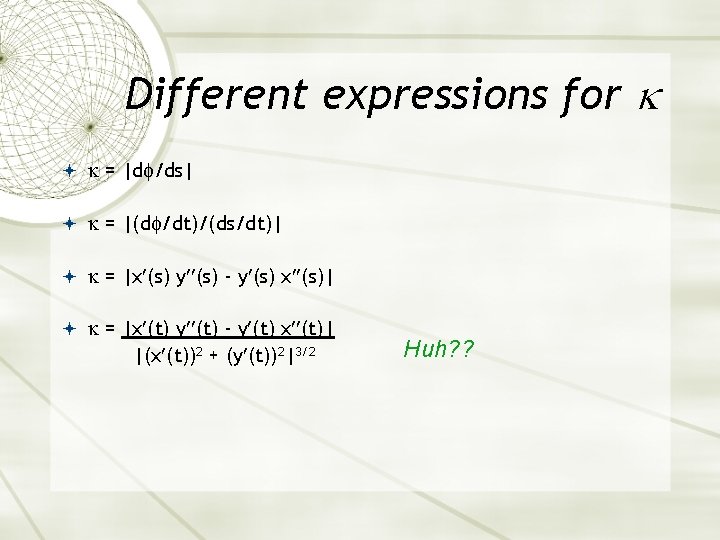 Different expressions for $\kappa$

$\kappa = |d\phi/ds|$

$\kappa = |(d\phi/dt)/(ds/dt)|$

$\kappa = |x'(s)\, y''(s) - y'(s)\, x''(s)|$

$\kappa = \frac{|x'(t)\, y''(t) - y'(t)\, x''(t)|}{|(x'(t))^2 + (y'(t))^2|^{3/2}}$

Huh??